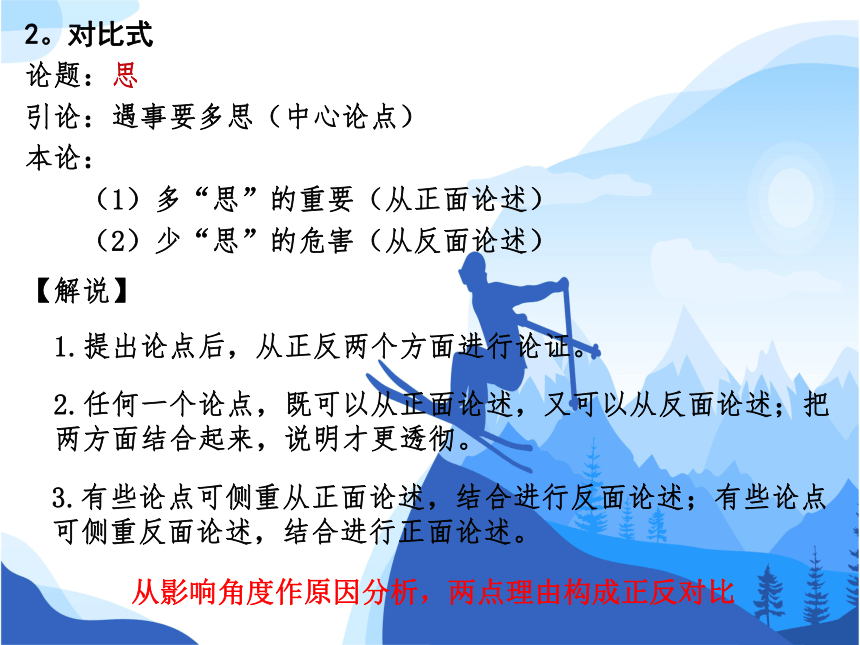 2。对比式
论题：思
引论：遇事要多思（中心论点）
本论：
（1）多“思”的重要（从正面论述）
（2）少“思”的危害（从反面论述）
【解说】
1.提出论点后，从正反两个方面进行论证。
2.任何一个论点，既可以从正面论述，又可以从反面论述；把两方面结合起来，说明才更透彻。
3.有些论点可侧重从正面论述，结合进行反面论述；有些论点可侧重反面论述，结合进行正面论述。
从影响角度作原因分析，两点理由构成正反对比